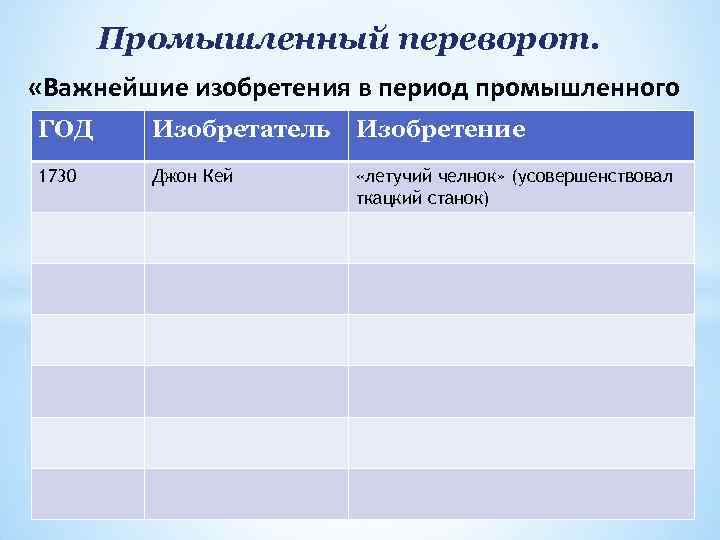 Промышленный переворот.

«Важнейшие изобретения в период промышленного

| ГОД | Изобретатель | Изобретение |
|---|---|---|
| 1730 | Джон Кей | «летучий челнок» (усовершенствовал ткацкий станок) |
| | | |
| | | |
| | | |
| | | |
| | | |
| | | |